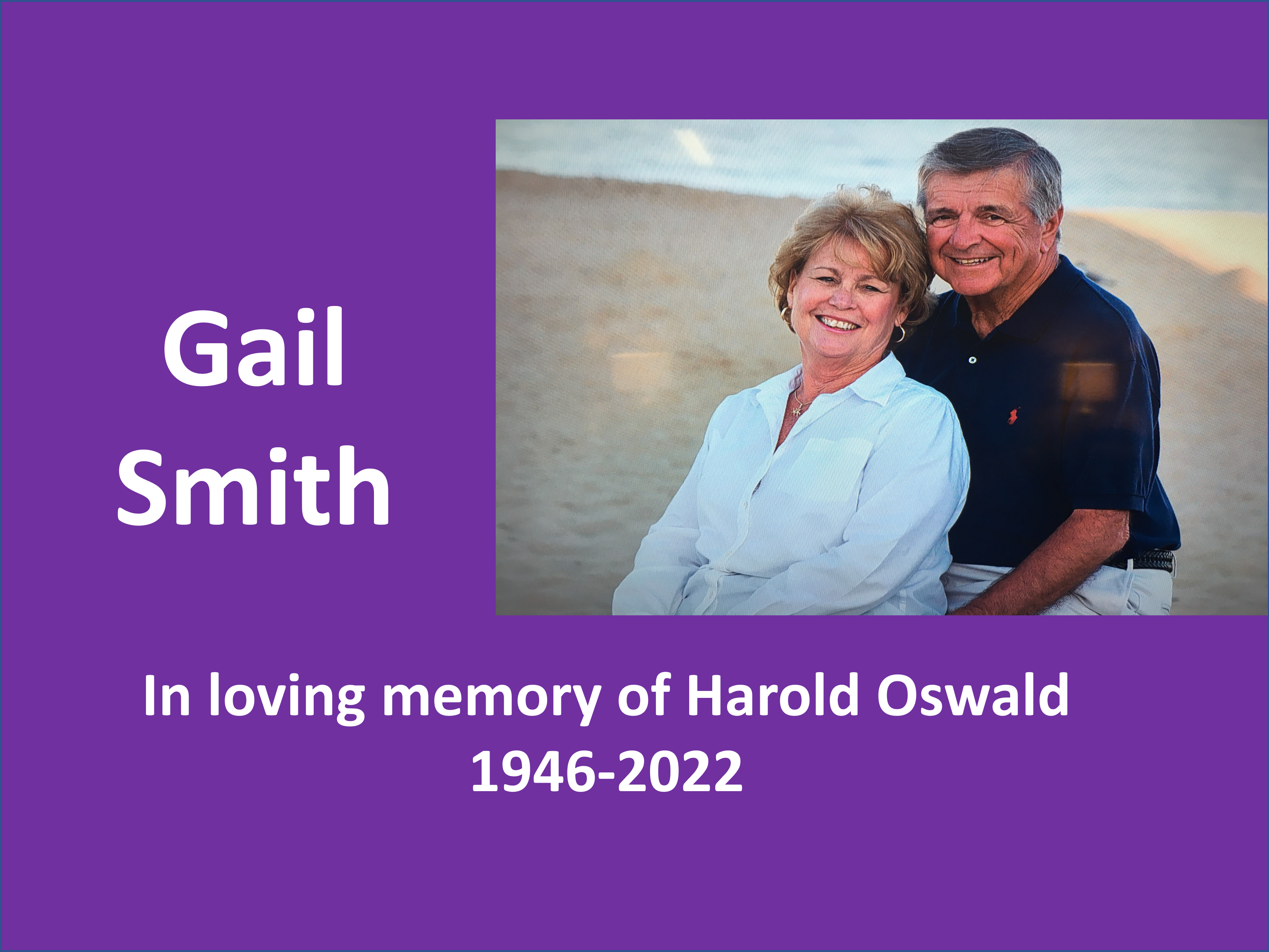 Gail
Smith

In loving memory of Harold Oswald
1946-2022